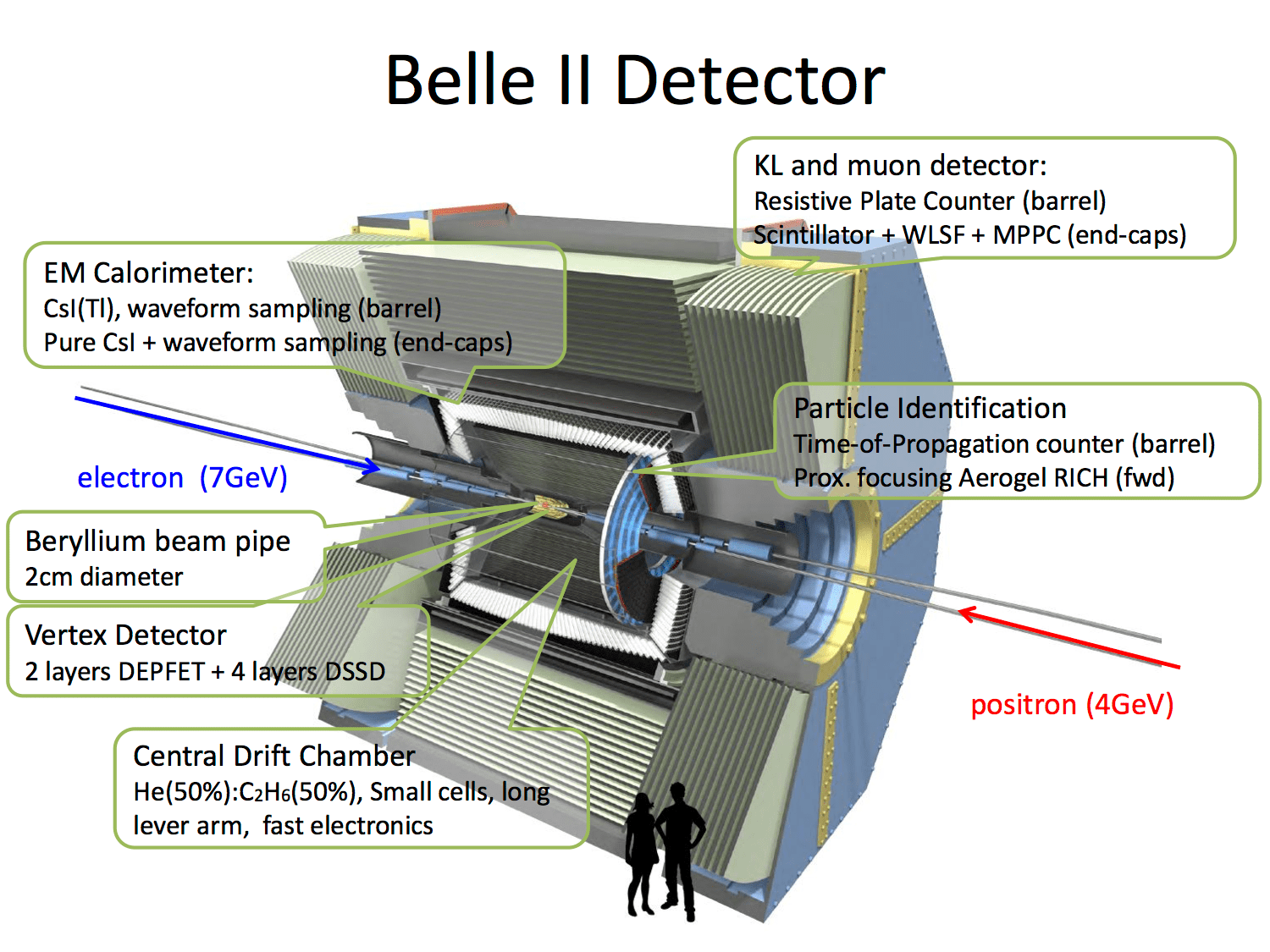 Belle II Detector

KL and muon detector:
Resistive Plate Counter (barrel)
Scintillator + WLSF + MPPC (end-caps)

EM Calorimeter:
CsI(Tl), waveform sampling (barrel)
Pure CsI + waveform sampling (end-caps)

Particle Identification
Time-of-Propagation counter (barrel)
Prox. focusing Aerogel RICH (fwd)

electron (7GeV)

Beryllium beam pipe
2cm diameter

Vertex Detector
2 layers DEPFET + 4 layers DSSD

positron (4GeV)

Central Drift Chamber
He(50%):$C_2H_6$(50%), Small cells, long lever arm, fast electronics